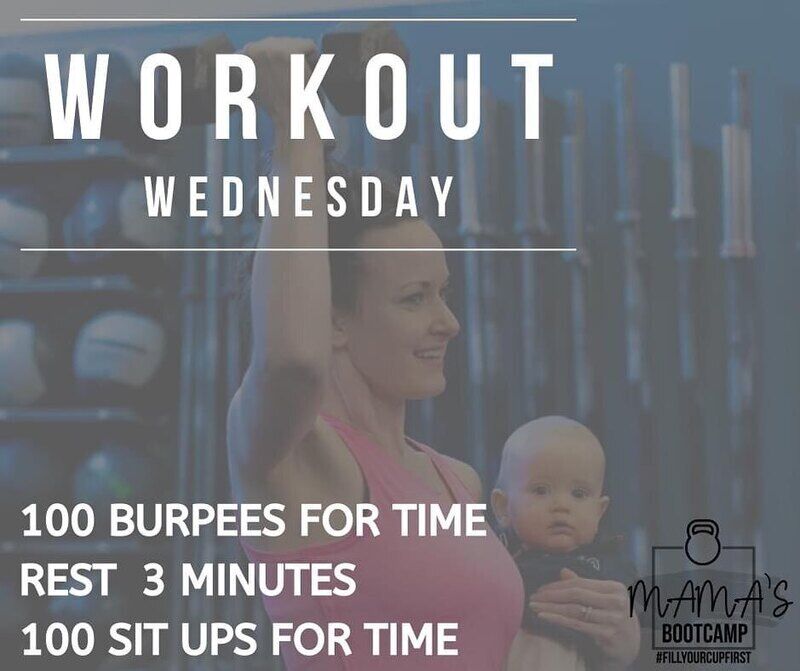 WORKOUT
WEDNESDAY

100 BURPEES FOR TIME
REST 3 MINUTES
100 SIT UPS FOR TIME

MAMA'S
BOOTCAMP
#FILLYOURCUPFIRST